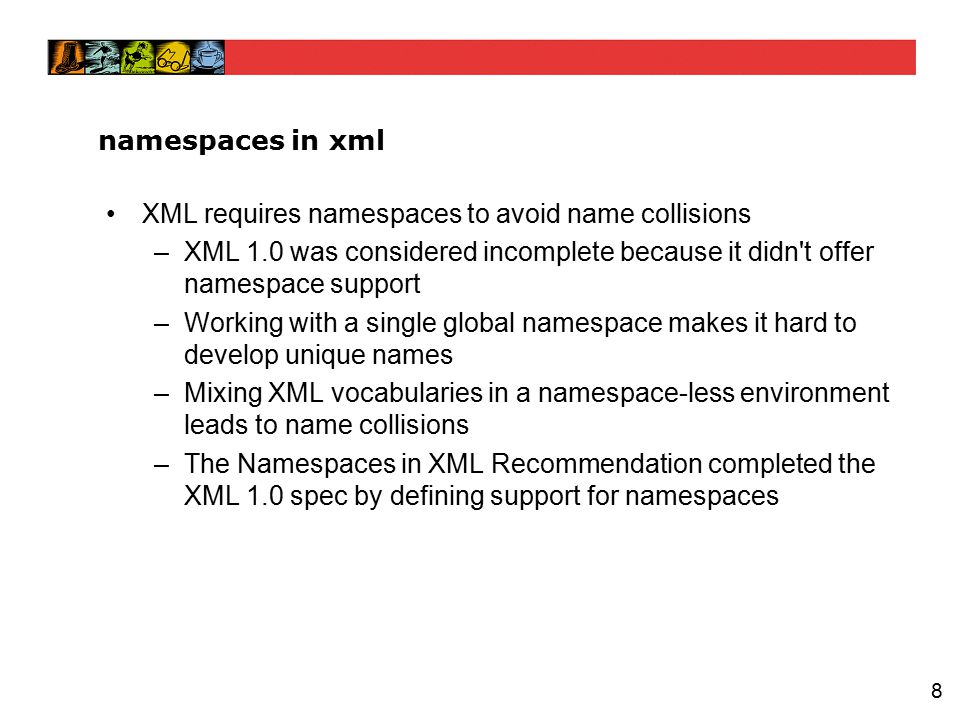 namespaces in xml

• XML requires namespaces to avoid name collisions
  – XML 1.0 was considered incomplete because it didn't offer namespace support
  – Working with a single global namespace makes it hard to develop unique names
  – Mixing XML vocabularies in a namespace-less environment leads to name collisions
  – The Namespaces in XML Recommendation completed the XML 1.0 spec by defining support for namespaces

8